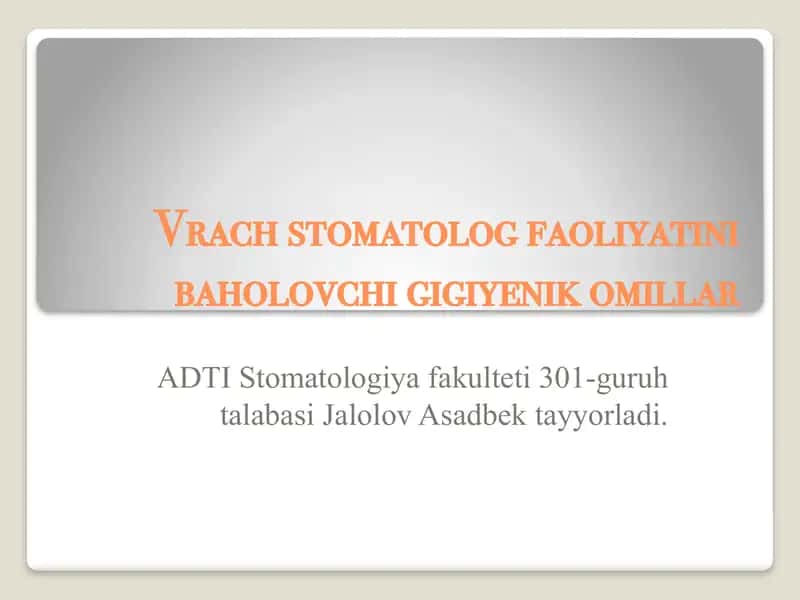 VRACH STOMATOLOG FAOLIYATINI BAHOLOVCHI GIGIYENIK OMILLAR

ADTI Stomatologiya fakulteti 301-guruh talabasi Jalolov Asadbek tayyorladi.